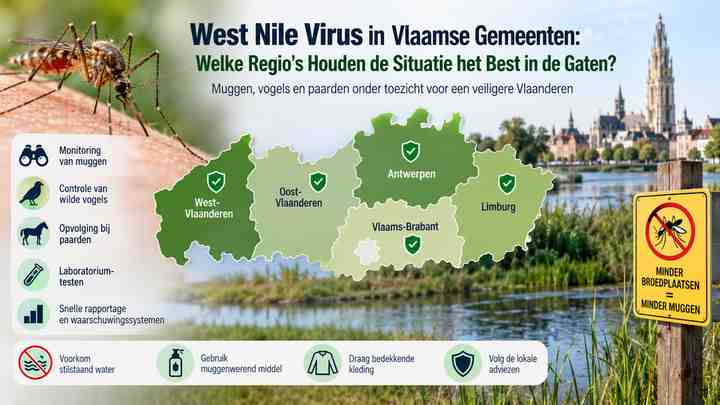 West Nile Virus in Vlaamse Gemeenten:
Welke Regio's Houden de Situatie het Best in de Gaten?

Muggen, vogels en paarden onder toezicht voor een veiligere Vlaanderen

Monitoring van muggen

Controle van wilde vogels

Opvolging bij paarden

Laboratoriumtesten

Snelle rapportage en waarschuwingssystemen

West-Vlaanderen

Oost-Vlaanderen

Antwerpen

Vlaams-Brabant

Limburg

MINDER BROEDPLAATSEN = MINDER MUGGEN

Voorkom stilstaand water

Gebruik muggenwerend middel

Draag bedekkende kleding

Volg de lokale adviezen